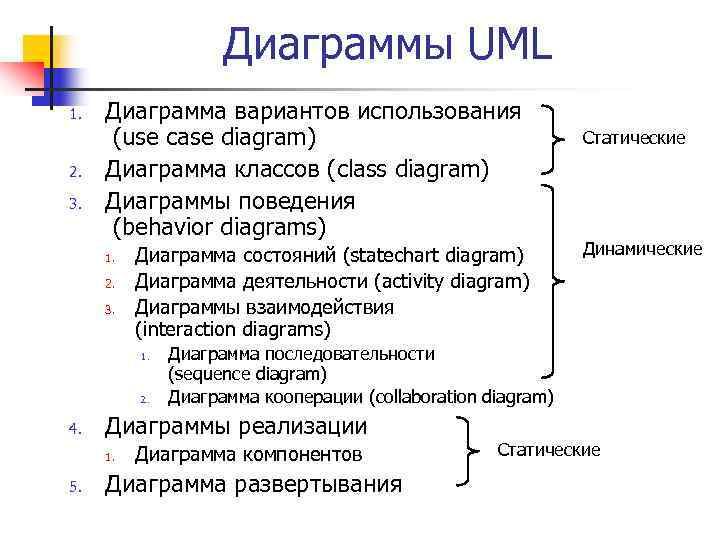 Диаграммы UML

1. Диаграмма вариантов использования (use case diagram)
2. Диаграмма классов (class diagram)

Статические

3. Диаграммы поведения (behavior diagrams)
   1. Диаграмма состояний (statechart diagram)
   2. Диаграмма деятельности (activity diagram)
   3. Диаграммы взаимодействия (interaction diagrams)
      1. Диаграмма последовательности (sequence diagram)
      2. Диаграмма кооперации (collaboration diagram)

Динамические

4. Диаграммы реализации
   1. Диаграмма компонентов
5. Диаграмма развертывания

Статические